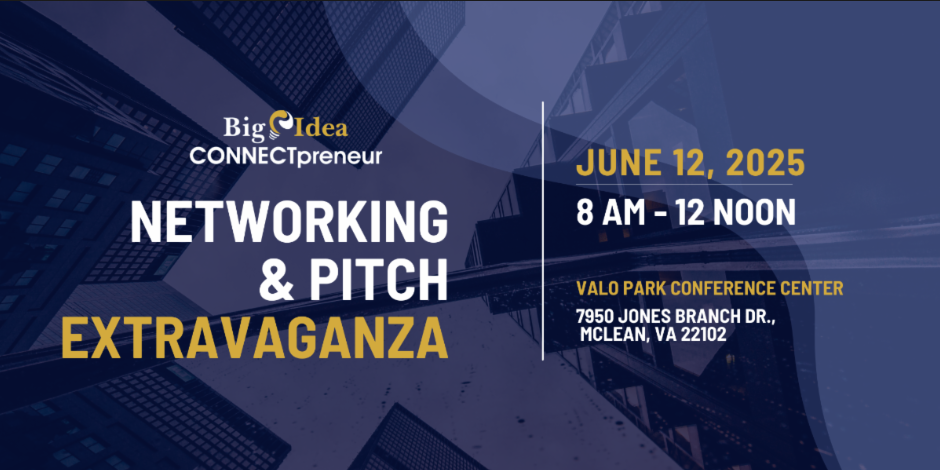 Big Idea
CONNECTpreneur

NETWORKING & PITCH EXTRAVAGANZA

JUNE 12, 2025

8 AM - 12 NOON

VALO PARK CONFERENCE CENTER

7950 JONES BRANCH DR., MCLEAN, VA 22102